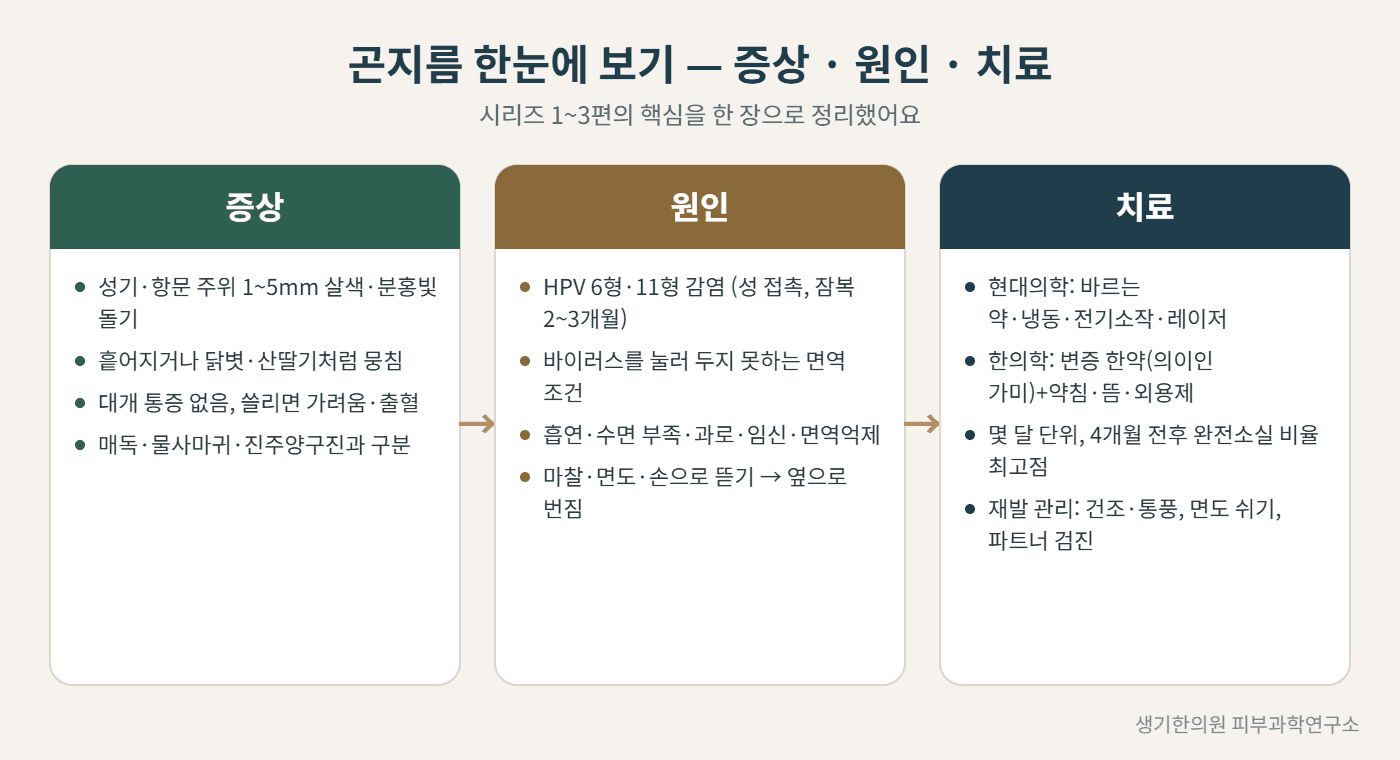 곤지름 한눈에 보기 — 증상 · 원인 · 치료

시리즈 1~3편의 핵심을 한 장으로 정리했어요

증상

- 성기·항문 주위 1~5mm 살색·분홍빛 돌기
- 흩어지거나 닭볏·산딸기처럼 뭉침
- 대개 통증 없음, 쓸리면 가려움·출혈
- 매독·물사마귀·진주양구진과 구분

원인

- HPV 6형·11형 감염 (성 접촉, 잠복 2~3개월)
- 바이러스를 눌러 두지 못하는 면역 조건
- 흡연·수면 부족·과로·임신·면역억제
- 마찰·면도·손으로 뜯기 → 옆으로 번짐

치료

- 현대의학: 바르는 약·냉동·전기소작·레이저
- 한의학: 변증 한약(의이인 가미)+약침·뜸·외용제
- 몇 달 단위, 4개월 전후 완전소실 비율 최고점
- 재발 관리: 건조·통풍, 면도 쉬기, 파트너 검진

생기한의원 피부과학연구소